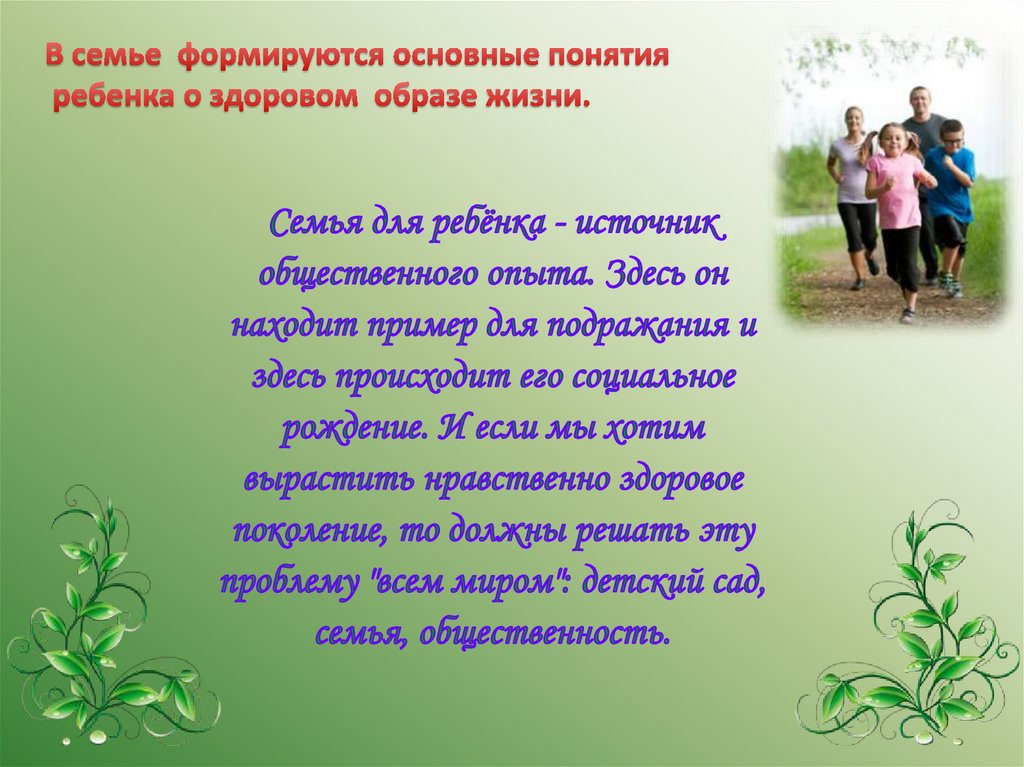 В семье формируются основные понятия ребенка о здоровом образе жизни.

Семья для ребёнка - источник общественного опыта. Здесь он находит пример для подражания и здесь происходит его социальное рождение. И если мы хотим вырастить нравственно здоровое поколение, то должны решать эту проблему "всем миром": детский сад, семья, общественность.